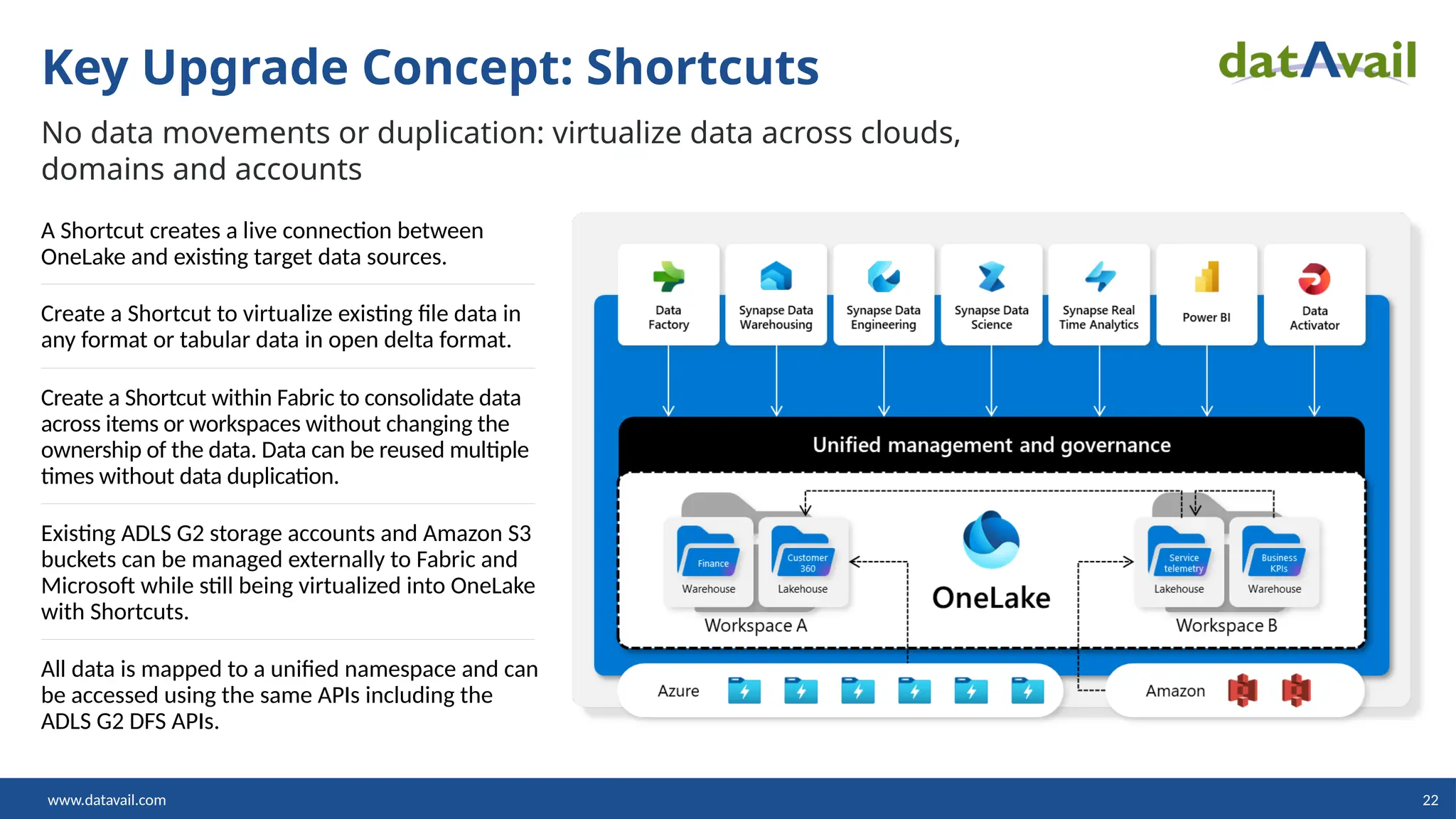 Key Upgrade Concept: Shortcuts

datAvail

No data movements or duplication: virtualize data across clouds, domains and accounts

A Shortcut creates a live connection between OneLake and existing target data sources.

Create a Shortcut to virtualize existing file data in any format or tabular data in open delta format.

Create a Shortcut within Fabric to consolidate data across items or workspaces without changing the ownership of the data. Data can be reused multiple times without data duplication.

Existing ADLS G2 storage accounts and Amazon S3 buckets can be managed externally to Fabric and Microsoft while still being virtualized into OneLake with Shortcuts.

All data is mapped to a unified namespace and can be accessed using the same APIs including the ADLS G2 DFS APIs.

Data Factory
Synapse Data Warehousing
Synapse Data Engineering
Synapse Data Science
Synapse Real Time Analytics
Power BI
Data Activator

Unified management and governance

Finance
Warehouse
Customer 360
Lakehouse
Workspace A

OneLake

Service telemetry
Lakehouse
Business KPIs
Warehouse
Workspace B

Azure

Amazon

www.datavail.com

22